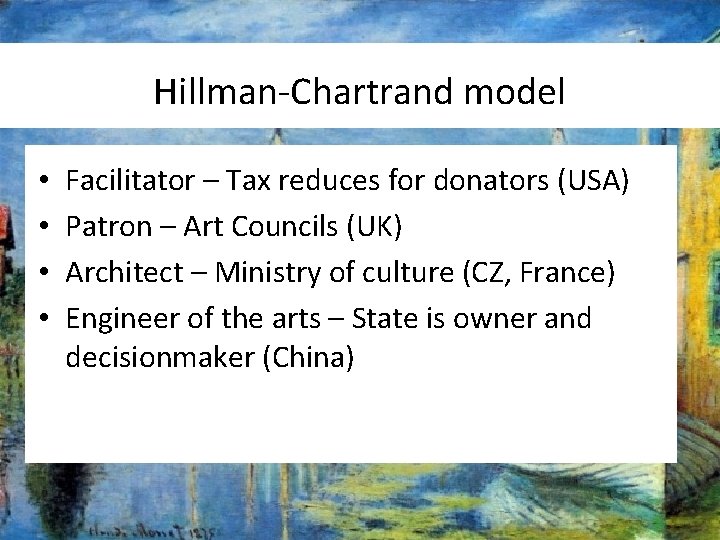 Hillman-Chartrand model

• Facilitator – Tax reduces for donators (USA)
• Patron – Art Councils (UK)
• Architect – Ministry of culture (CZ, France)
• Engineer of the arts – State is owner and decisionmaker (China)

Claude Monet 1875